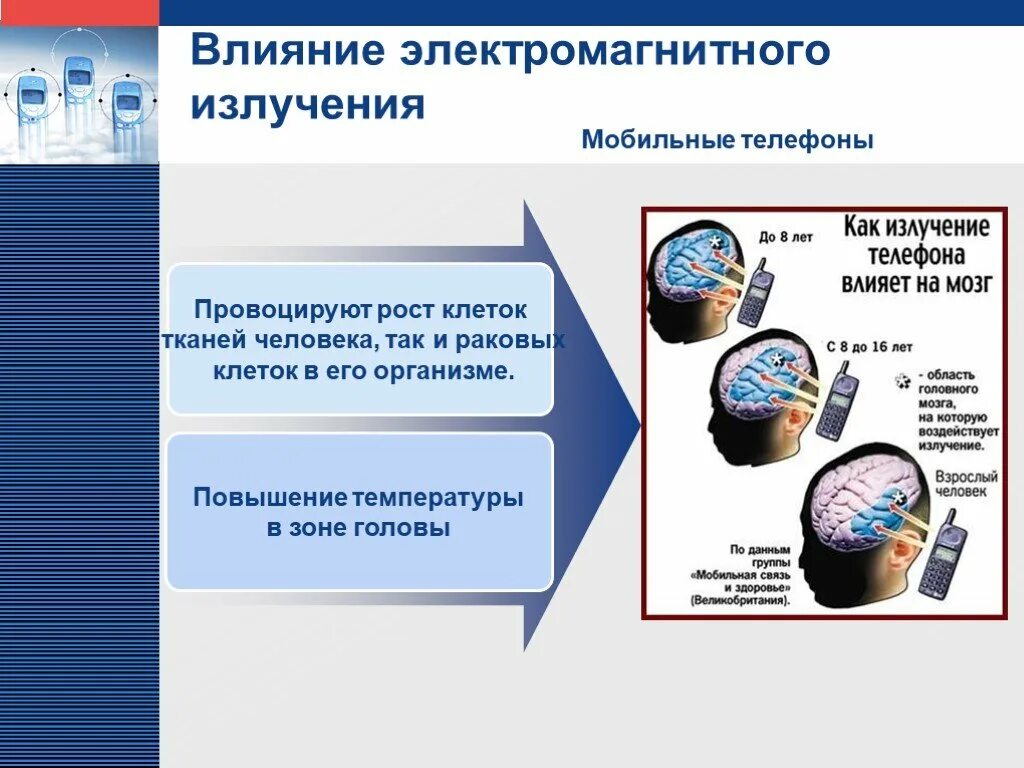 Влияние электромагнитного излучения

Мобильные телефоны

Провоцируют рост клеток тканей человека, так и раковых клеток в его организме.

Повышение температуры в зоне головы

Как излучение телефона влияет на мозг

До 8 лет

С 8 до 16 лет

- область головного мозга, на которую воздействует излучение.

Взрослый человек

По данным группы «Мобильная связь и здоровье» (Великобритания).